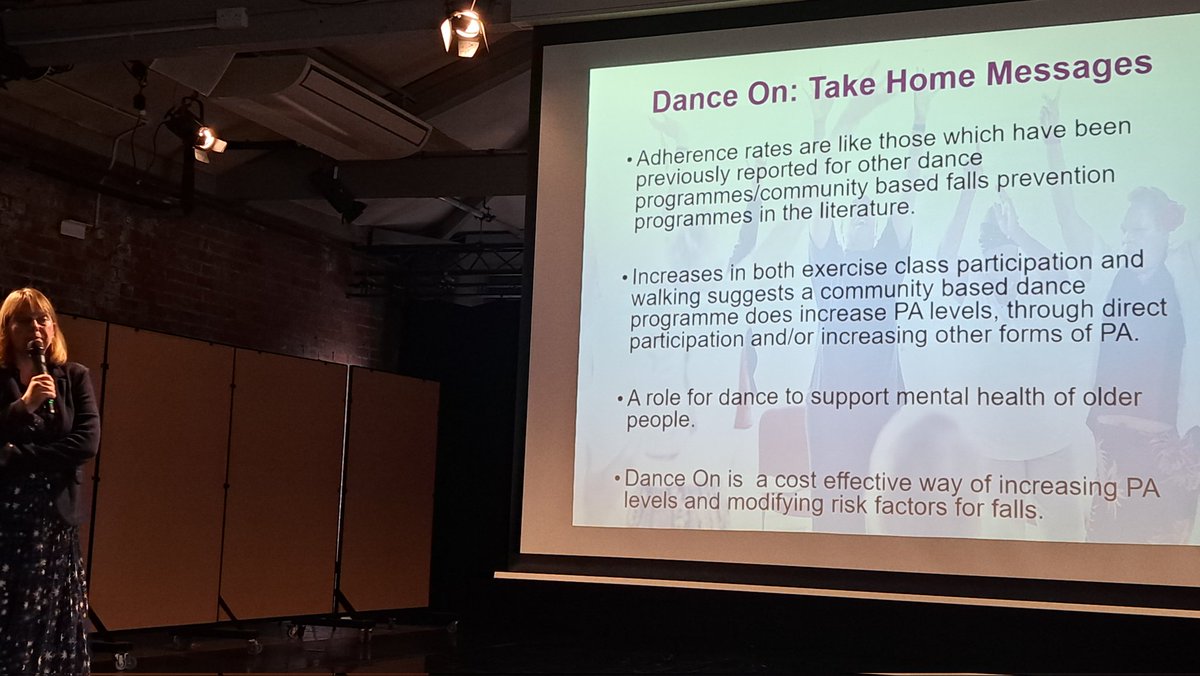 Dance On: Take Home Messages

• Adherence rates are like those which have been previously reported for other dance programmes/community based falls prevention programmes in the literature.

• Increases in both exercise class participation and walking suggests a community based dance programme does increase PA levels, through direct participation and/or increasing other forms of PA.

• A role for dance to support mental health of older people.

• Dance On is a cost effective way of increasing PA levels and modifying risk factors for falls.